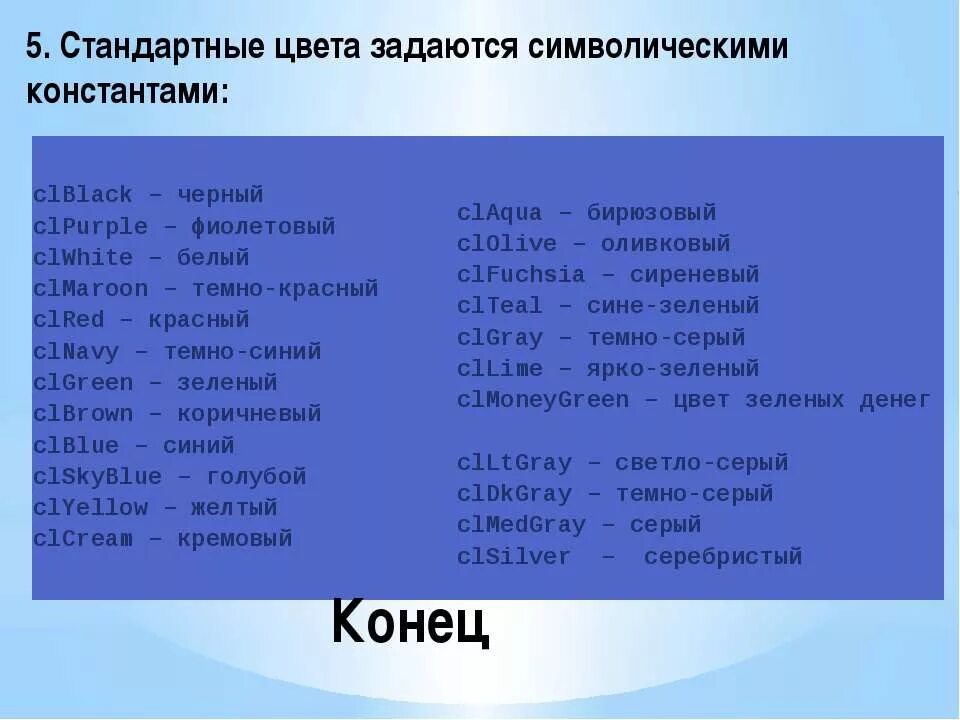 5. Стандартные цвета задаются символическими константами:

clBlack – черный
clPurple – фиолетовый
clWhite – белый
clMaroon – темно-красный
clRed – красный
clNavy – темно-синий
clGreen – зеленый
clBrown – коричневый
clBlue – синий
clSkyBlue – голубой
clYellow – желтый
clCream – кремовый

clAqua – бирюзовый
clOlive – оливковый
clFuchsia – сиреневый
clTeal – сине-зеленый
clGray – темно-серый
clLime – ярко-зеленый
clMoneyGreen – цвет зеленых денег

clLtGray – светло-серый
clDkGray – темно-серый
clMedGray – серый
clSilver – серебристый

Конец